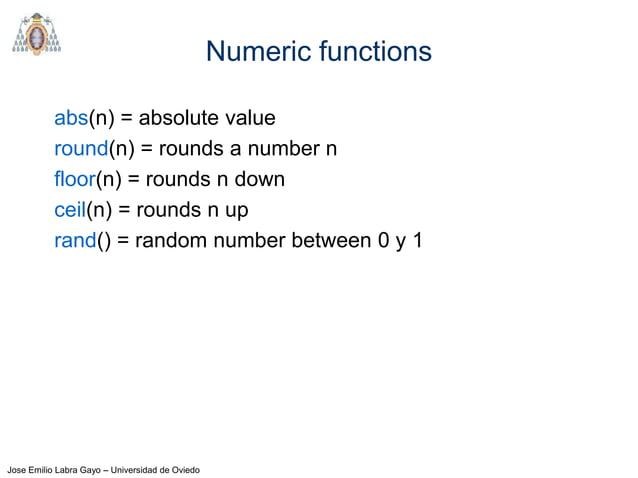 Numeric functions

abs(n) = absolute value
round(n) = rounds a number n
floor(n) = rounds n down
ceil(n) = rounds n up
rand() = random number between 0 y 1

Jose Emilio Labra Gayo – Universidad de Oviedo